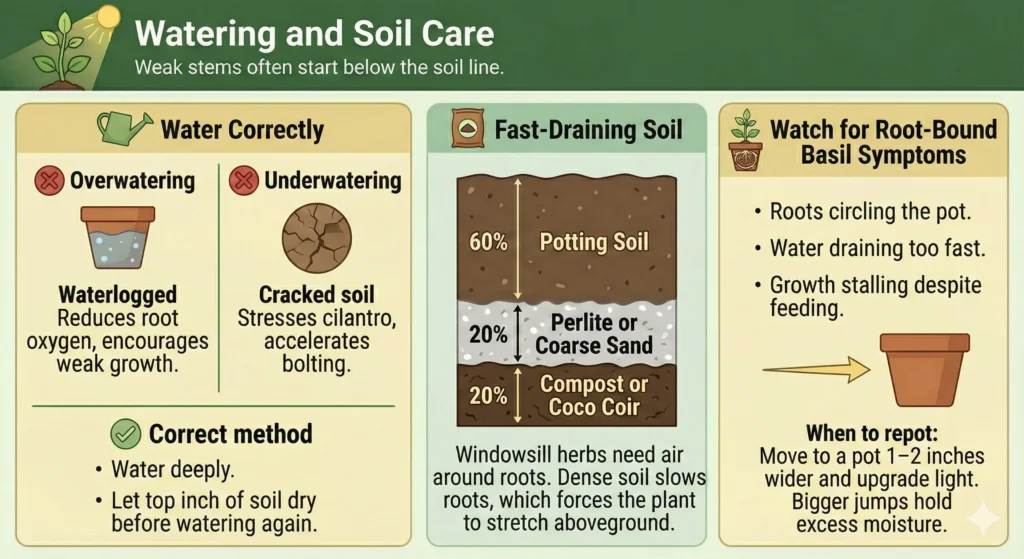 Watering and Soil Care

Weak stems often start below the soil line.

Water Correctly

Overwatering

Waterlogged
Reduces root oxygen, encourages weak growth.

Underwatering

Cracked soil
Stresses cilantro, accelerates bolting.

Correct method

• Water deeply.
• Let top inch of soil dry before watering again.

Fast-Draining Soil

60% Potting Soil

20% Perlite or Coarse Sand

20% Compost or Coco Coir

Windowsill herbs need air around roots. Dense soil slows roots, which forces the plant to stretch aboveground.

Watch for Root-Bound Basil Symptoms

• Roots circling the pot.
• Water draining too fast.
• Growth stalling despite feeding.

When to repot:
Move to a pot 1–2 inches wider and upgrade light. Bigger jumps hold excess moisture.